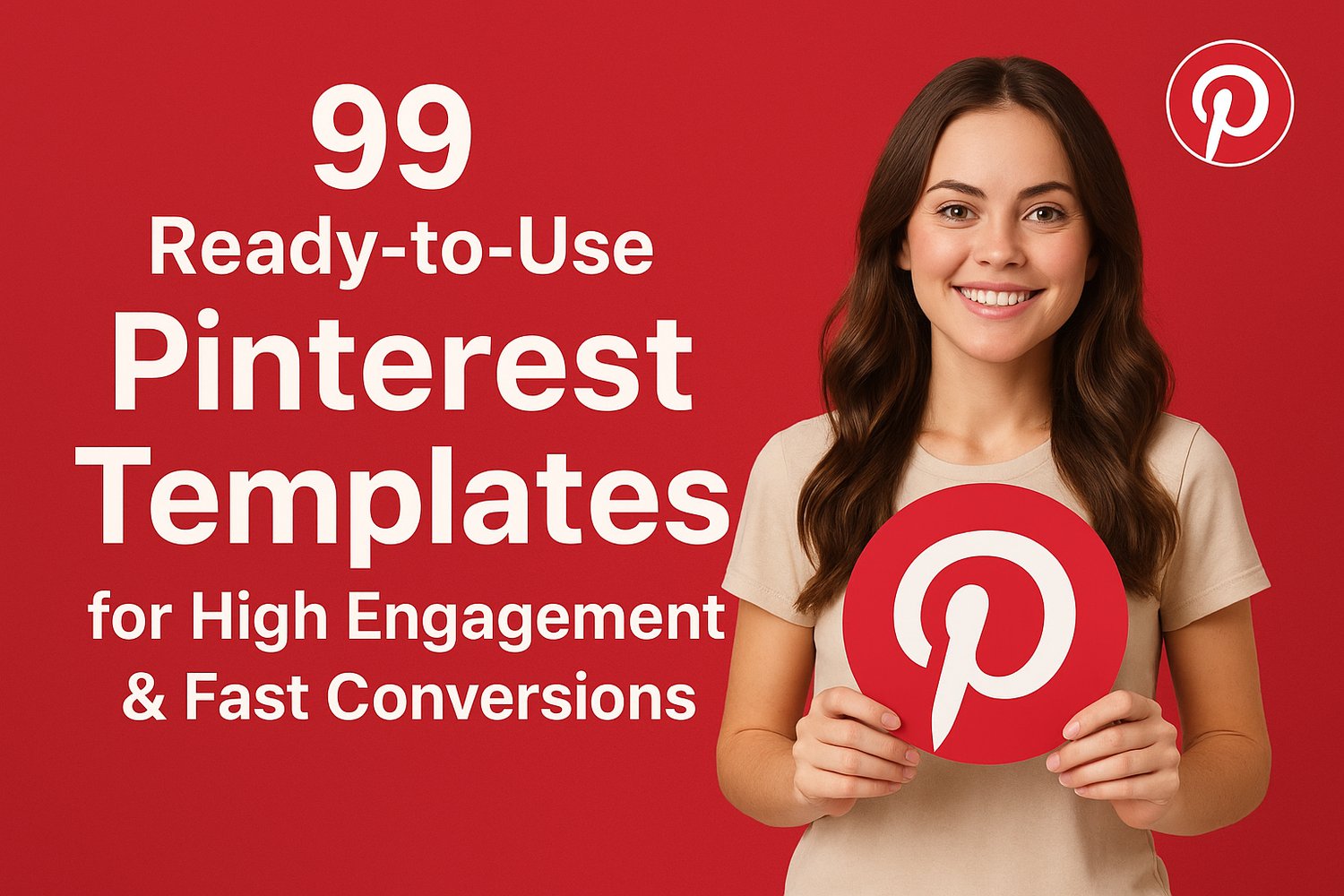 99
Ready-to-Use
Pinterest
Templates
for High Engagement
& Fast Conversions